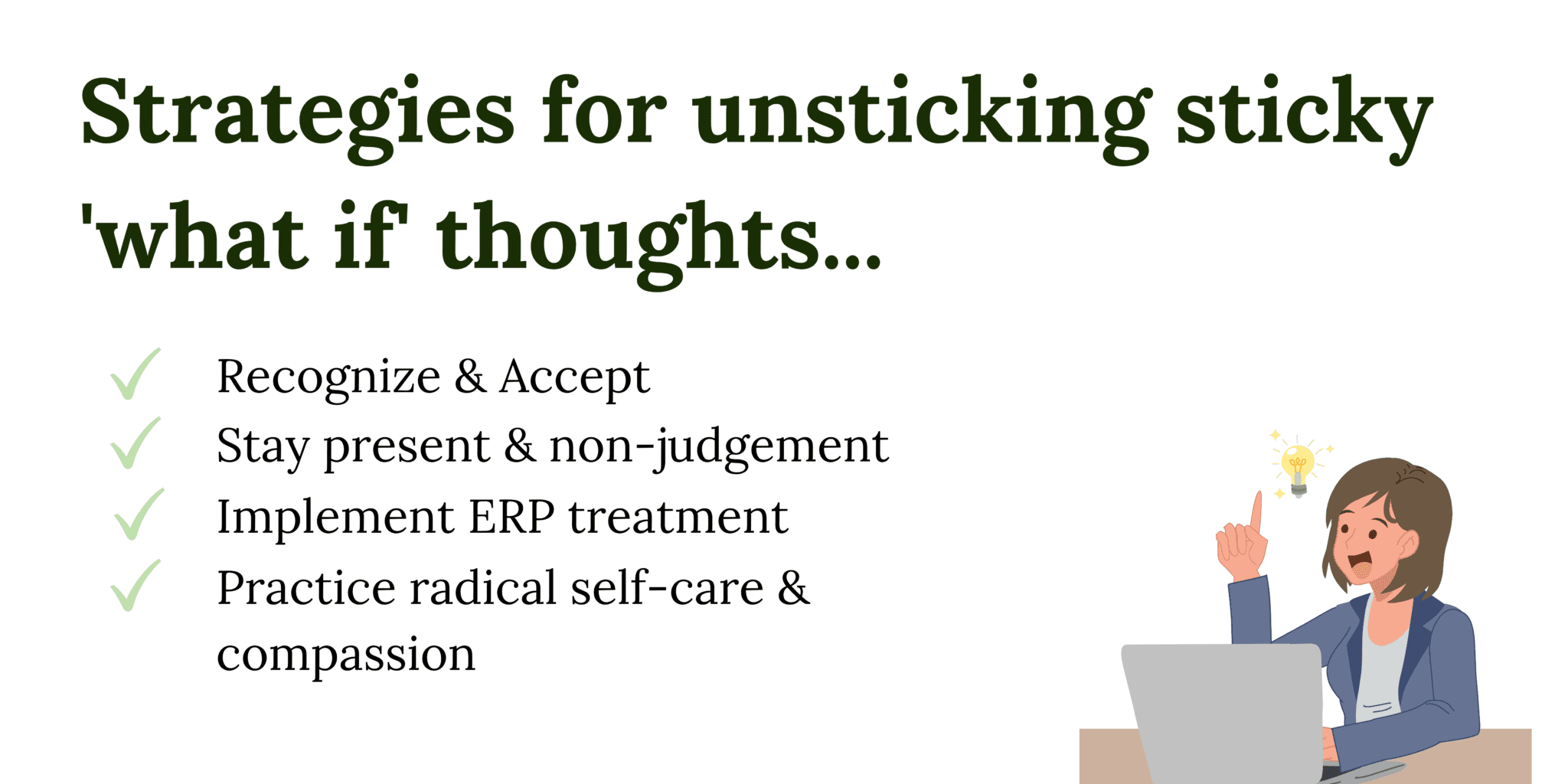 Strategies for unsticking sticky 'what if' thoughts...

✓ Recognize & Accept
✓ Stay present & non-judgement
✓ Implement ERP treatment
✓ Practice radical self-care & compassion